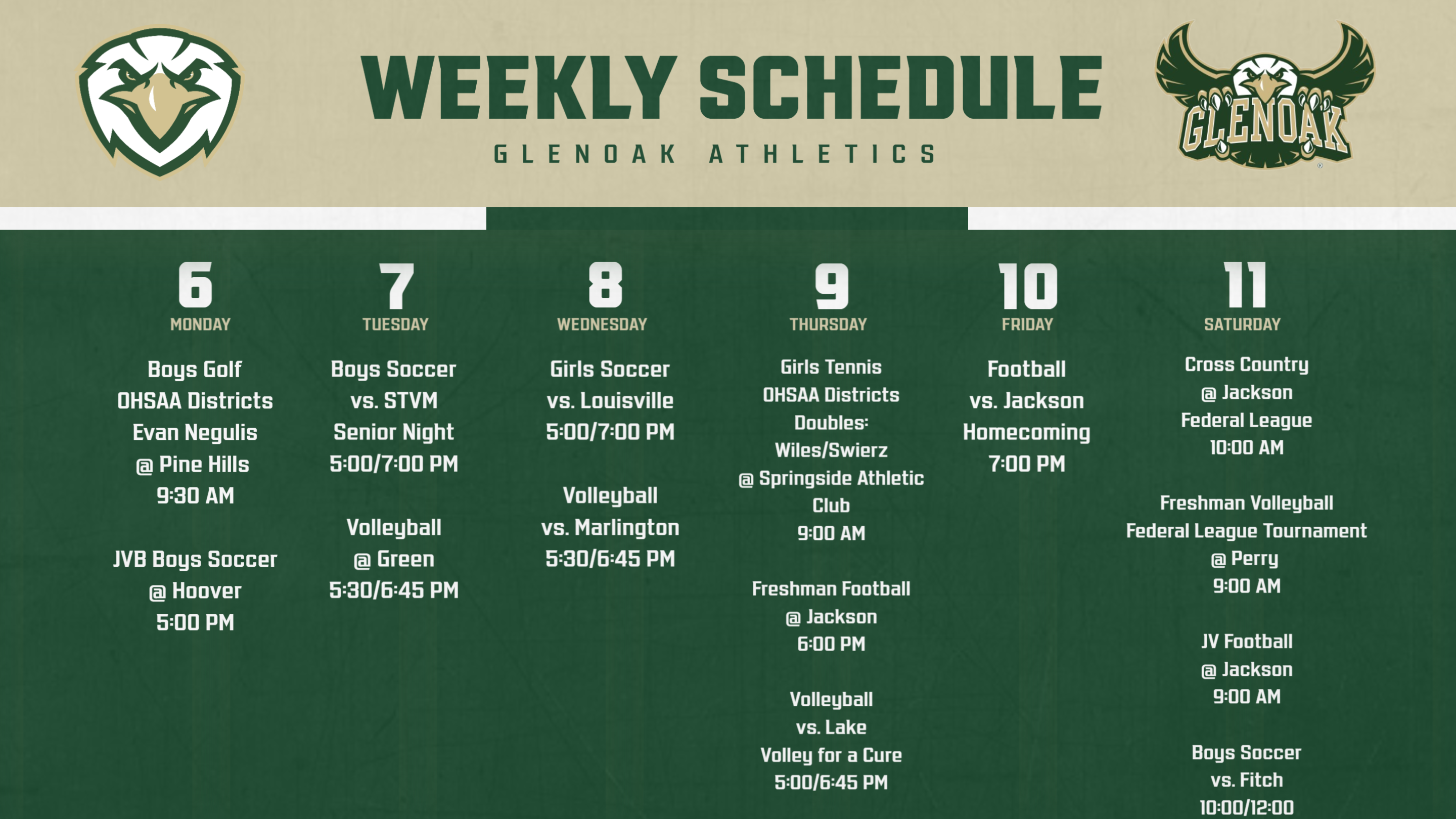 WEEKLY SCHEDULE

GLENOAK ATHLETICS

GLENOAK

6
MONDAY

Boys Golf
OHSAA Districts
Evan Negulis
@ Pine Hills
9:30 AM

JVB Boys Soccer
@ Hoover
5:00 PM

7
TUESDAY

Boys Soccer
vs. STVM
Senior Night
5:00/7:00 PM

Volleyball
@ Green
5:30/6:45 PM

8
WEDNESDAY

Girls Soccer
vs. Louisville
5:00/7:00 PM

Volleyball
vs. Marlington
5:30/6:45 PM

9
THURSDAY

Girls Tennis
OHSAA Districts
Doubles:
Wiles/Swierz
@ Springside Athletic Club
9:00 AM

Freshman Football
@ Jackson
6:00 PM

Volleyball
vs. Lake
Volley for a Cure
5:00/6:45 PM

10
FRIDAY

Football
vs. Jackson
Homecoming
7:00 PM

11
SATURDAY

Cross Country
@ Jackson
Federal League
10:00 AM

Freshman Volleyball
Federal League Tournament
@ Perry
9:00 AM

JV Football
@ Jackson
9:00 AM

Boys Soccer
vs. Fitch
10:00/12:00